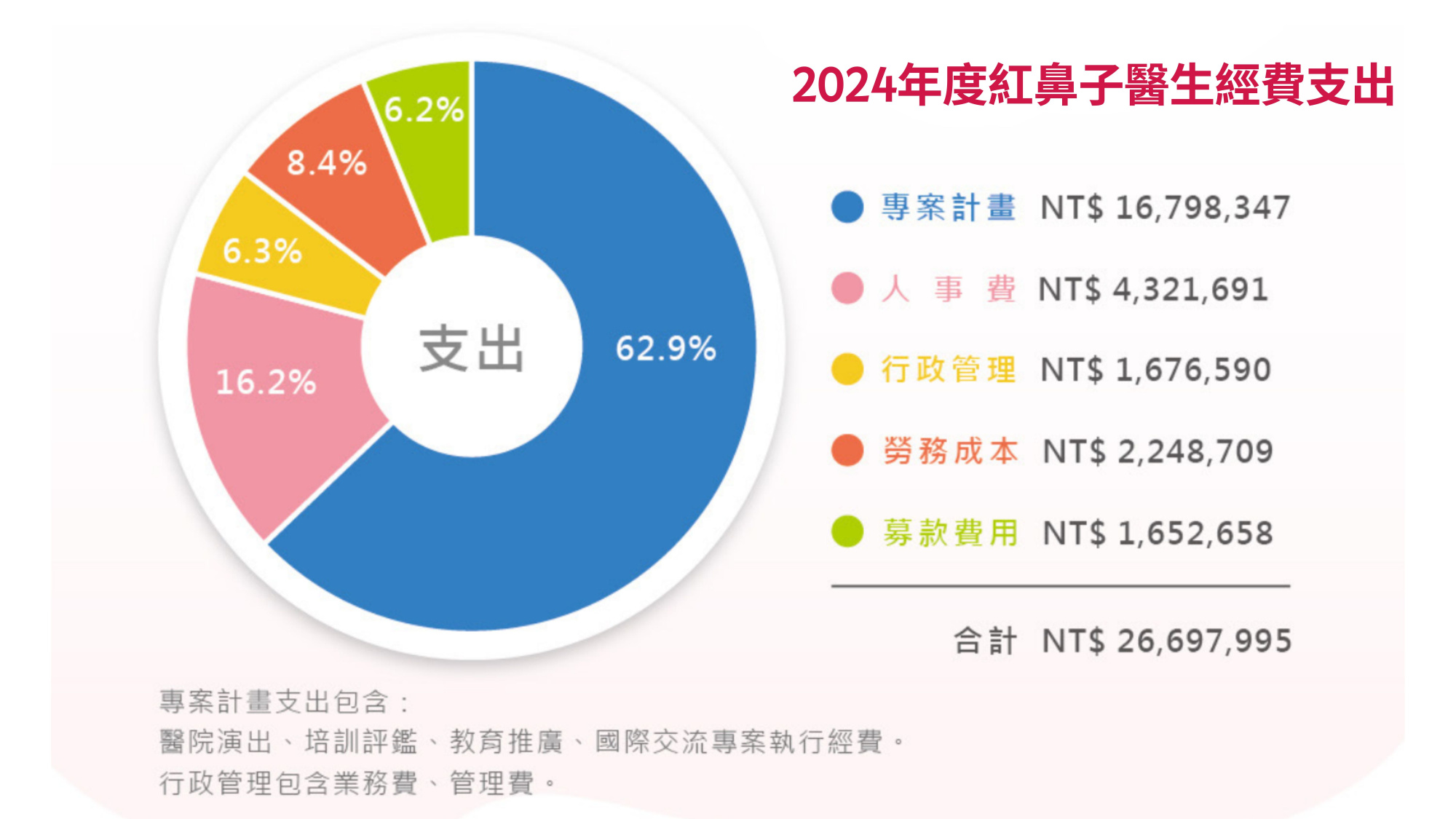 2024年度紅鼻子醫生經費支出

6.2%
8.4%
6.3%
16.2%
支出
62.9%

專案計畫 NT$ 16,798,347
人 事 費 NT$ 4,321,691
行政管理 NT$ 1,676,590
勞務成本 NT$ 2,248,709
募款費用 NT$ 1,652,658

合計 NT$ 26,697,995

專案計畫支出包含：
醫院演出、培訓評鑑、教育推廣、國際交流專案執行經費。
行政管理包含業務費、管理費。